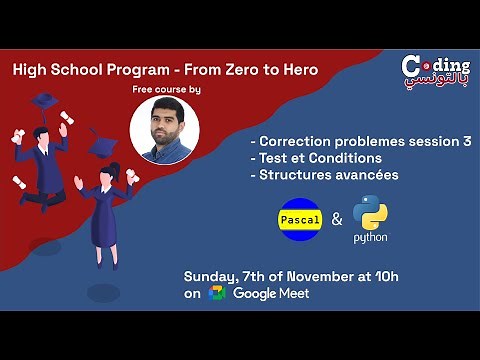 High School Program - From Zero to Hero

Free course by

Coding بالتونسي

- Correction problemes session 3
- Test et Conditions
- Structures avancées

Pascal & python

Sunday, 7th of November at 10h on Google Meet